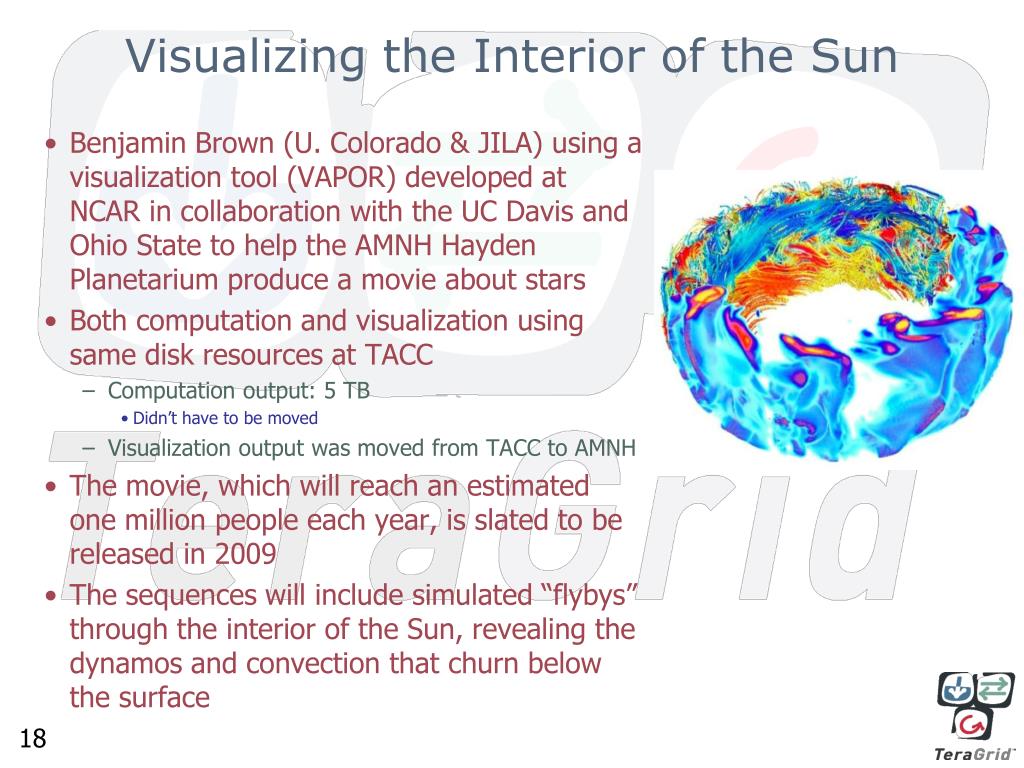 Visualizing the Interior of the Sun

• Benjamin Brown (U. Colorado & JILA) using a visualization tool (VAPOR) developed at NCAR in collaboration with the UC Davis and Ohio State to help the AMNH Hayden Planetarium produce a movie about stars

• Both computation and visualization using same disk resources at TACC

– Computation output: 5 TB

• Didn't have to be moved

– Visualization output was moved from TACC to AMNH

• The movie, which will reach an estimated one million people each year, is slated to be released in 2009

• The sequences will include simulated "flybys" through the interior of the Sun, revealing the dynamos and convection that churn below the surface

18

TeraGrid